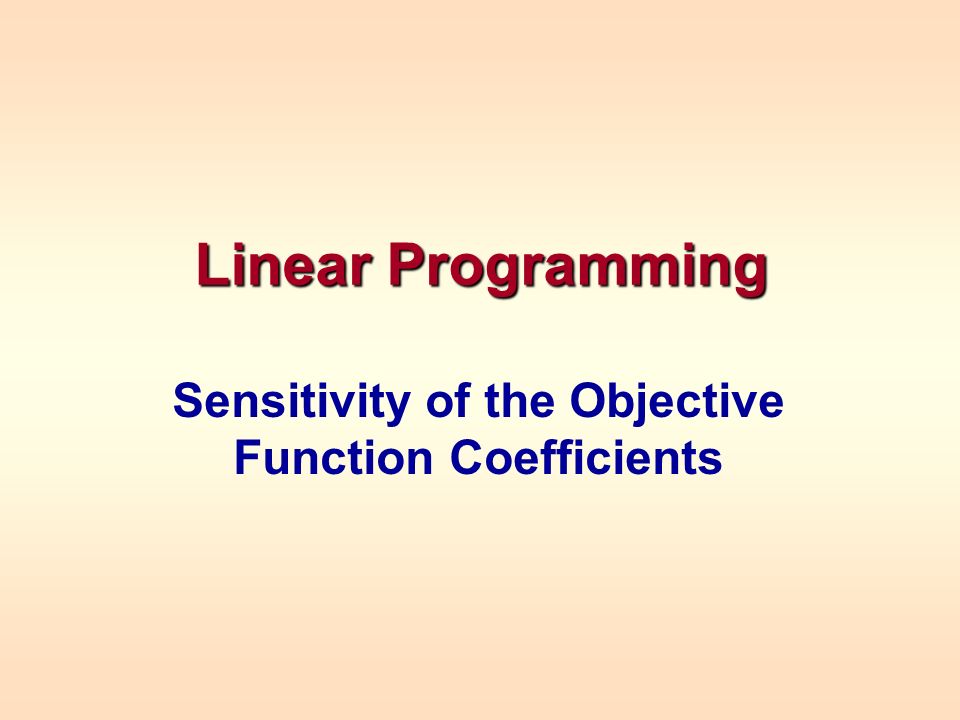 Linear Programming

Sensitivity of the Objective Function Coefficients